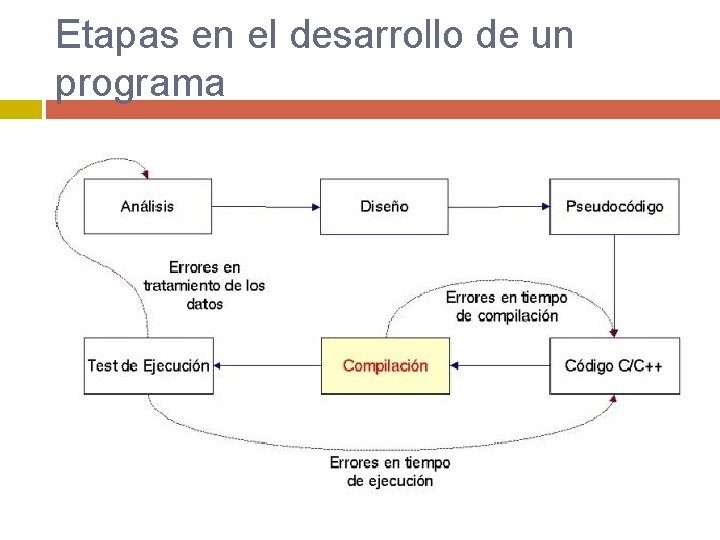 Etapas en el desarrollo de un programa

Análisis

Diseño

Pseudocódigo

Errores en tratamiento de los datos

Errores en tiempo de compilación

Test de Ejecución

Compilación

Código C/C++

Errores en tiempo de ejecución